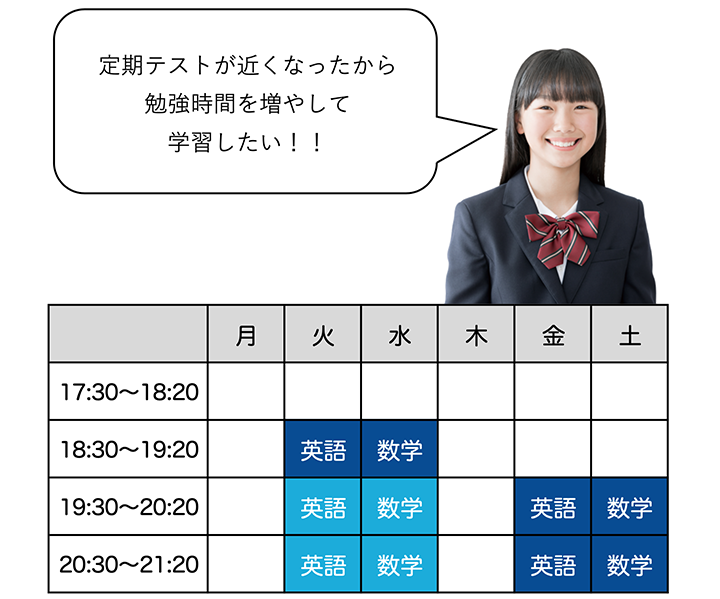 定期テストが近くなったから
勉強時間を増やして
学習したい！！

|  | 月 | 火 | 水 | 木 | 金 | 土 |
|---|---|---|---|---|---|---|
| 17:30〜18:20 |  |  |  |  |  |  |
| 18:30〜19:20 |  | 英語 | 数学 |  |  |  |
| 19:30〜20:20 |  | 英語 | 数学 |  | 英語 | 数学 |
| 20:30〜21:20 |  | 英語 | 数学 |  | 英語 | 数学 |